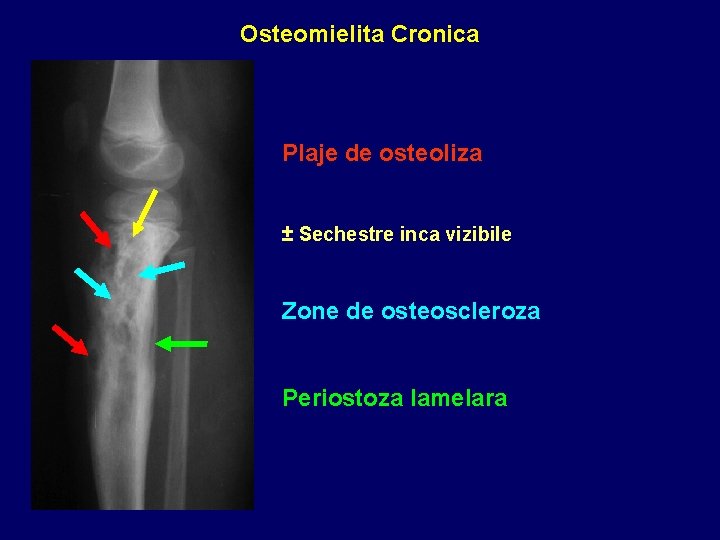 Osteomielita Cronica

Plaje de osteoliza

± Sechestre inca vizibile

Zone de osteoscleroza

Periostoza lamelara